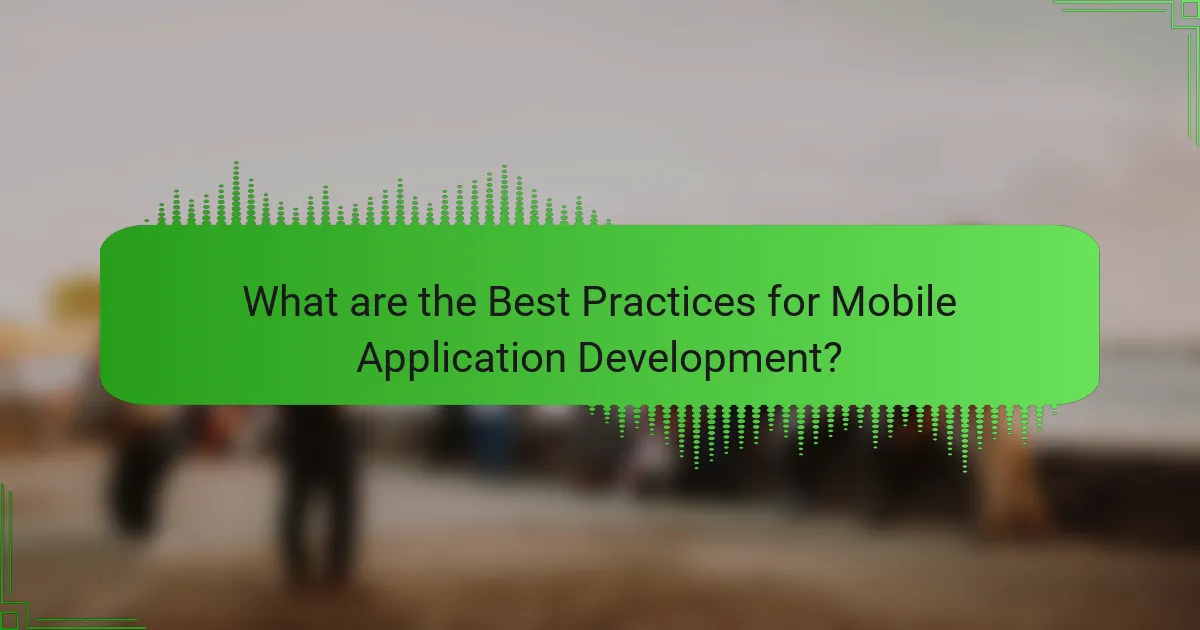 What are the Best Practices for Mobile Application Development?